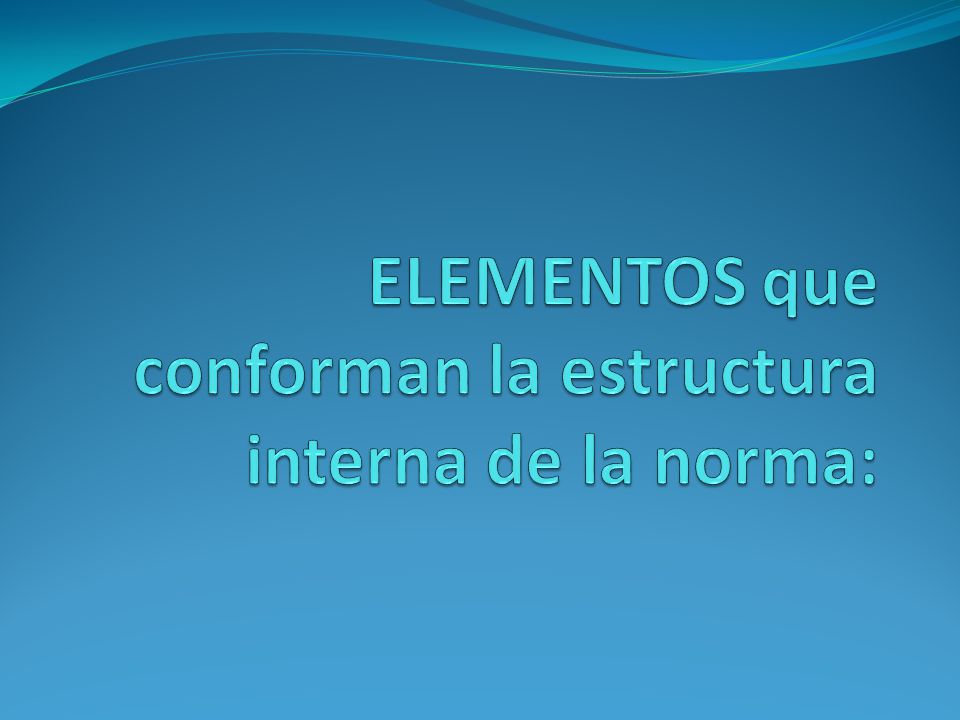 ELEMENTOS que conforman la estructura interna de la norma: